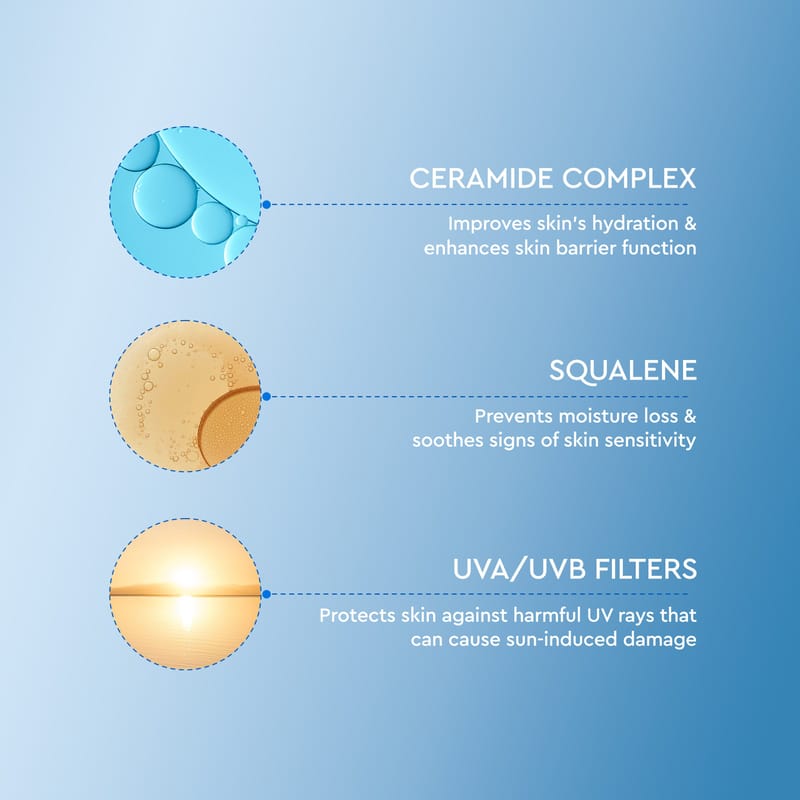 CERAMIDE COMPLEX

Improves skin's hydration & enhances skin barrier function

SQUALENE

Prevents moisture loss & soothes signs of skin sensitivity

UVA/UVB FILTERS

Protects skin against harmful UV rays that can cause sun-induced damage